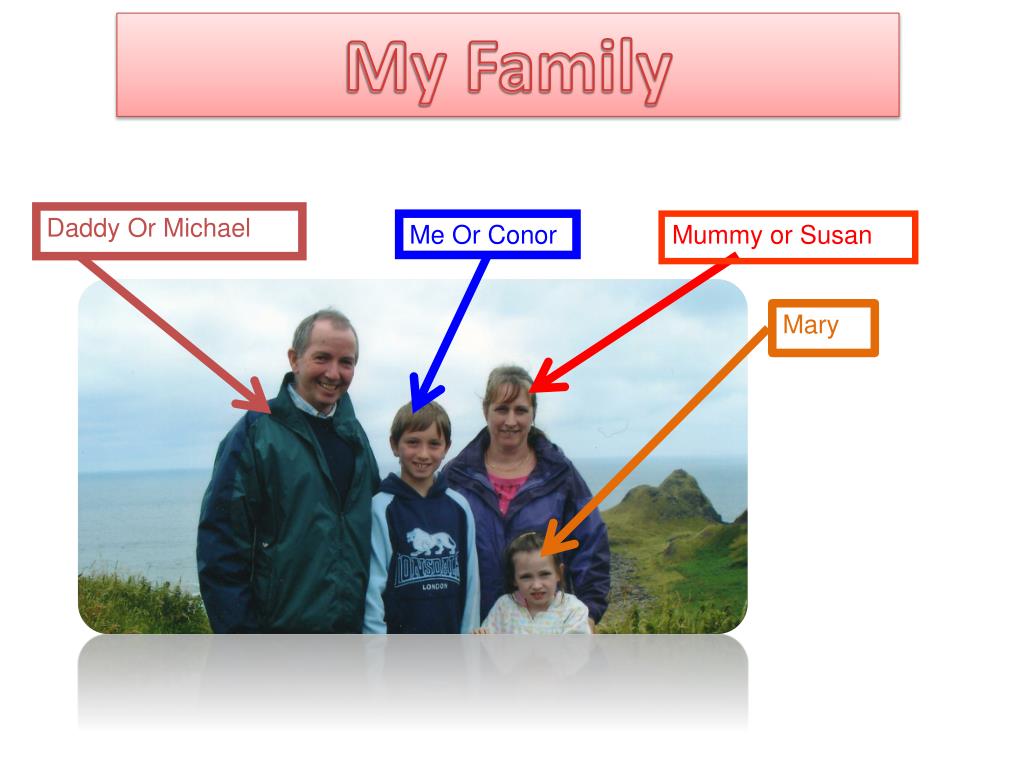 My Family

Daddy Or Michael

Me Or Conor

Mummy or Susan

Mary

LONSDALE
LONDON